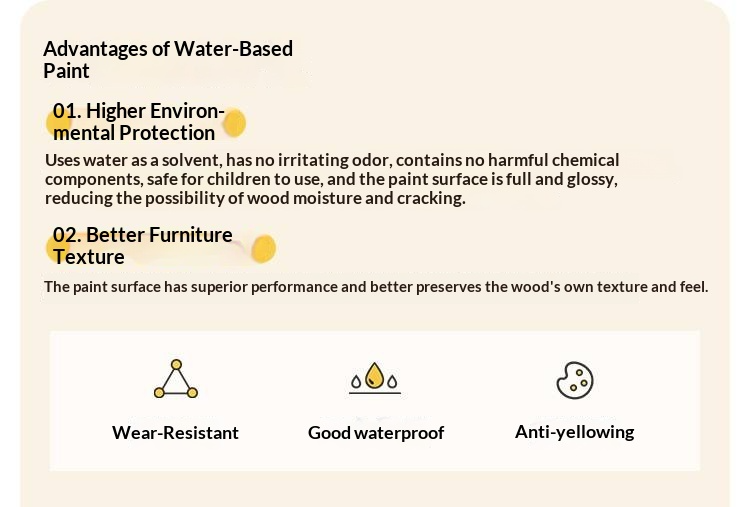 Advantages of Water-Based Paint

01. Higher Environmental Protection

Uses water as a solvent, has no irritating odor, contains no harmful chemical components, safe for children to use, and the paint surface is full and glossy, reducing the possibility of wood moisture and cracking.

02. Better Furniture Texture

The paint surface has superior performance and better preserves the wood's own texture and feel.

Wear-Resistant

Good waterproof

Anti-yellowing